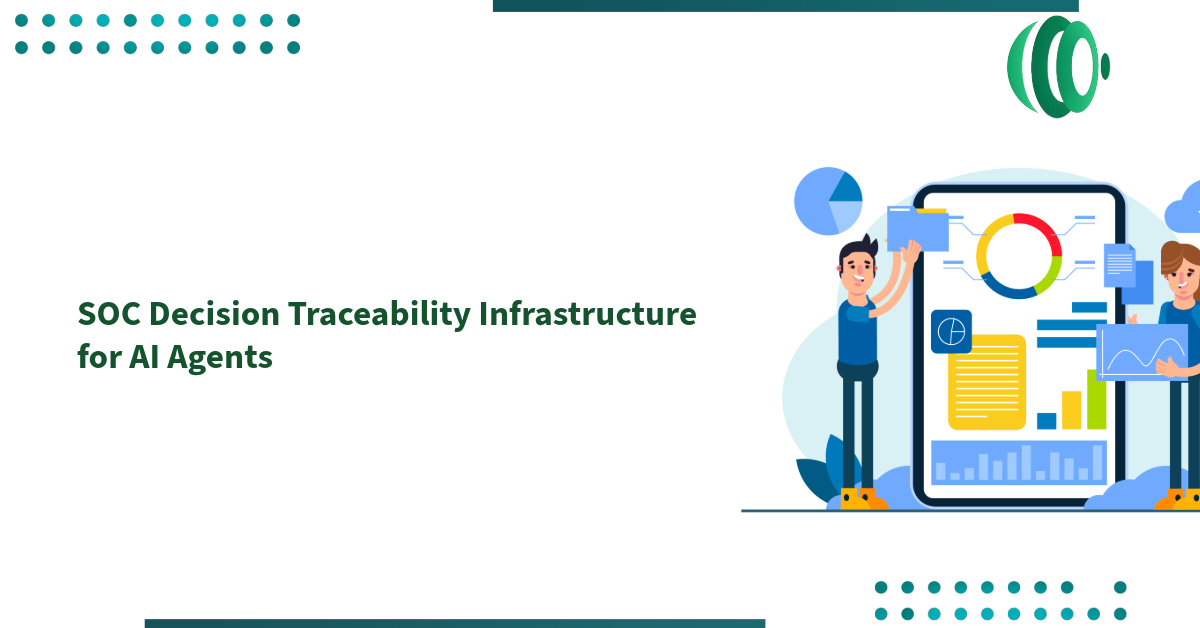 SOC Decision Traceability Infrastructure for AI Agents